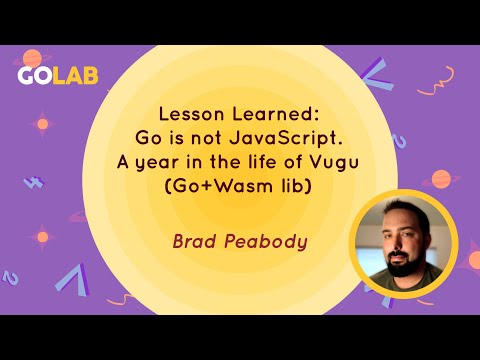 GOLAB

Lesson Learned:
Go is not JavaScript.
A year in the life of Vugu
(Go+Wasm lib)

Brad Peabody